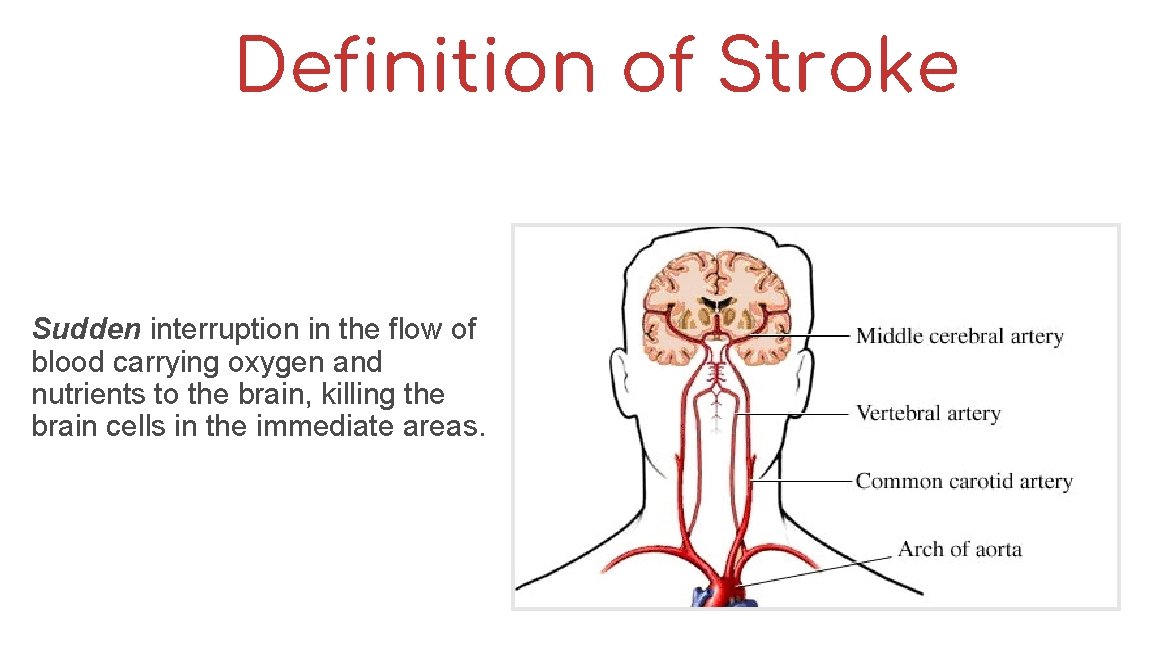 Definition of Stroke

Sudden interruption in the flow of blood carrying oxygen and nutrients to the brain, killing the brain cells in the immediate areas.

Middle cerebral artery
Vertebral artery
Common carotid artery
Arch of aorta